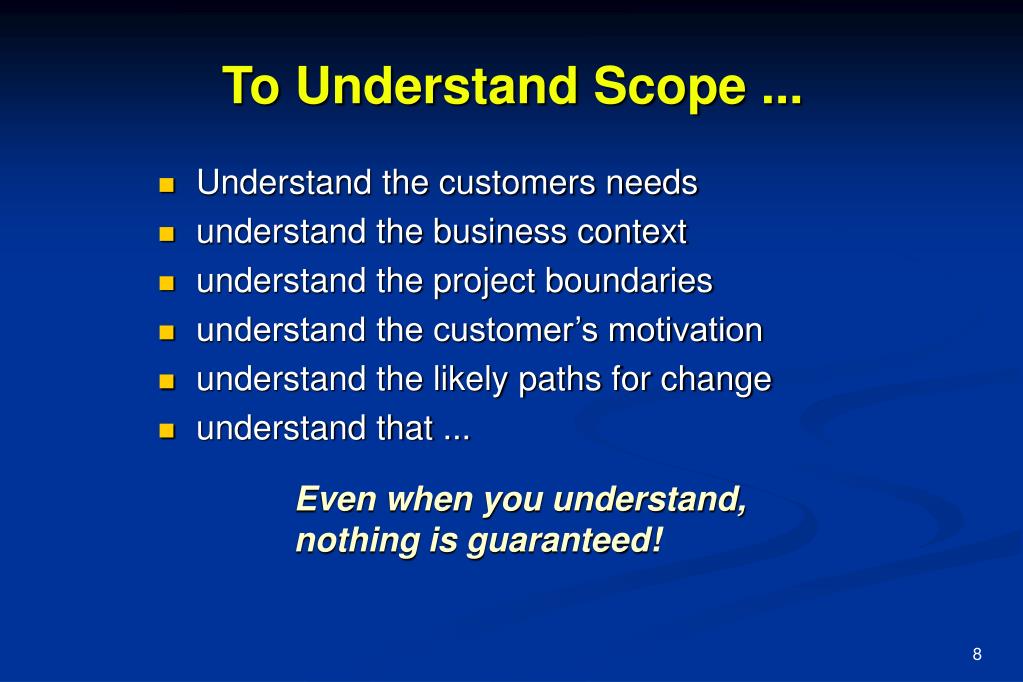 To Understand Scope ...

- Understand the customers needs
- understand the business context
- understand the project boundaries
- understand the customer’s motivation
- understand the likely paths for change
- understand that ...

Even when you understand, nothing is guaranteed!

8